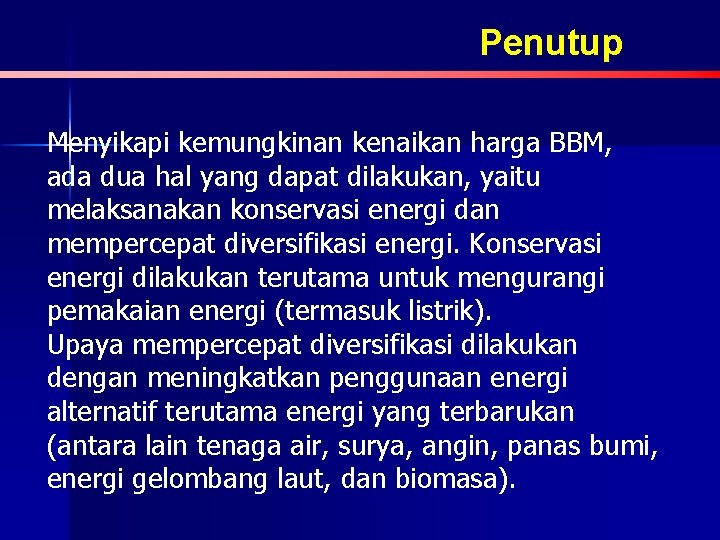 Penutup

Menyikapi kemungkinan kenaikan harga BBM, ada dua hal yang dapat dilakukan, yaitu melaksanakan konservasi energi dan mempercepat diversifikasi energi. Konservasi energi dilakukan terutama untuk mengurangi pemakaian energi (termasuk listrik).
Upaya mempercepat diversifikasi dilakukan dengan meningkatkan penggunaan energi alternatif terutama energi yang terbarukan (antara lain tenaga air, surya, angin, panas bumi, energi gelombang laut, dan biomasa).